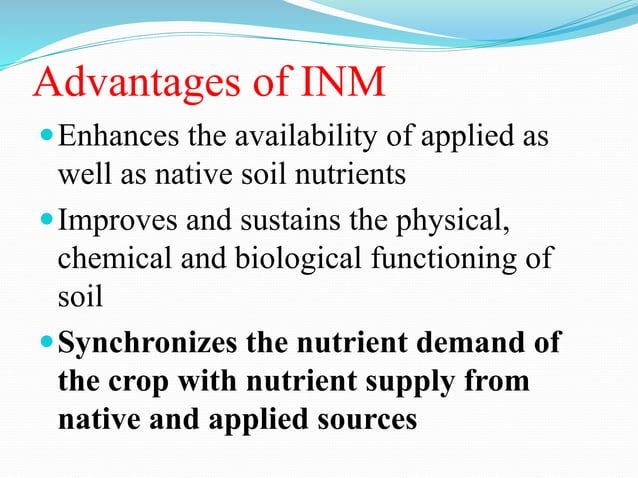 Advantages of INM

Enhances the availability of applied as well as native soil nutrients

Improves and sustains the physical, chemical and biological functioning of soil

Synchronizes the nutrient demand of the crop with nutrient supply from native and applied sources